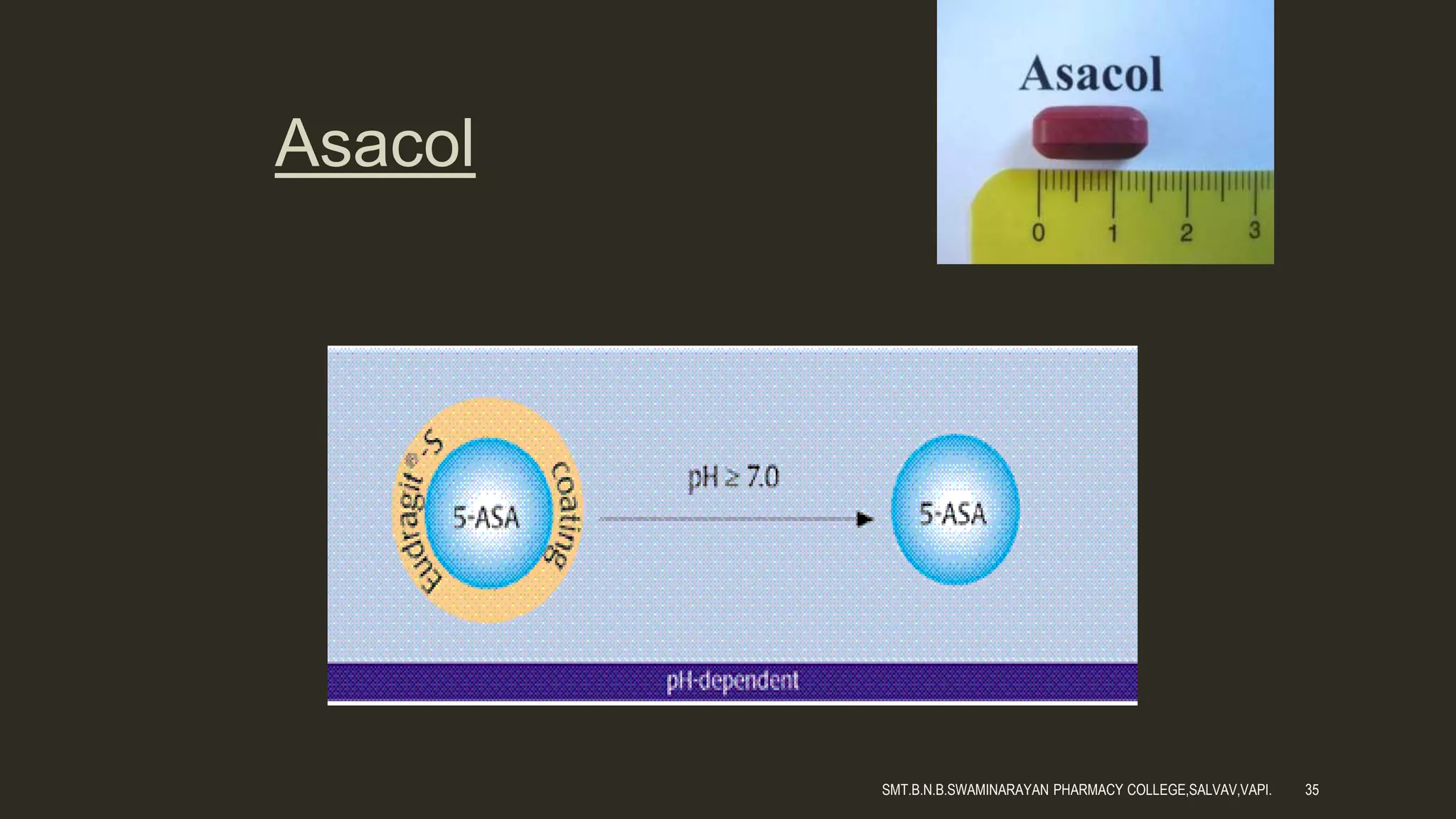 Asacol

Asacol

0 1 2 3

Eudragit®-S coating

5-ASA

pH ≥ 7.0

5-ASA

pH-dependent

SMT.B.N.B.SWAMINARAYAN PHARMACY COLLEGE,SALVAV,VAPI. 35